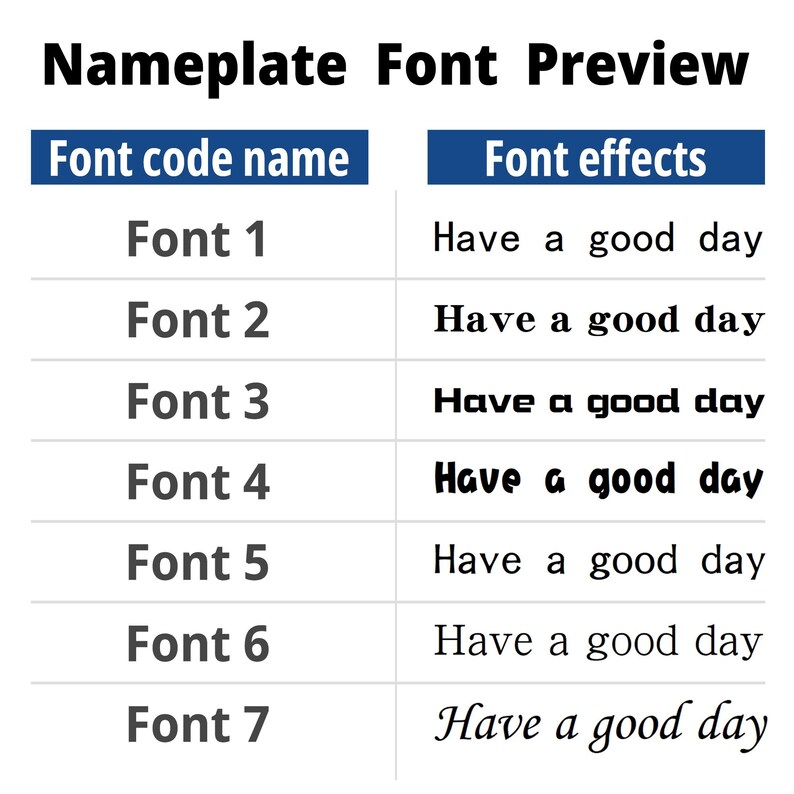 Nameplate Font Preview

| Font code name | Font effects |
|---|---|
| Font 1 | Have a good day |
| Font 2 | Have a good day |
| Font 3 | Have a good day |
| Font 4 | Have a good day |
| Font 5 | Have a good day |
| Font 6 | Have a good day |
| Font 7 | Have a good day |